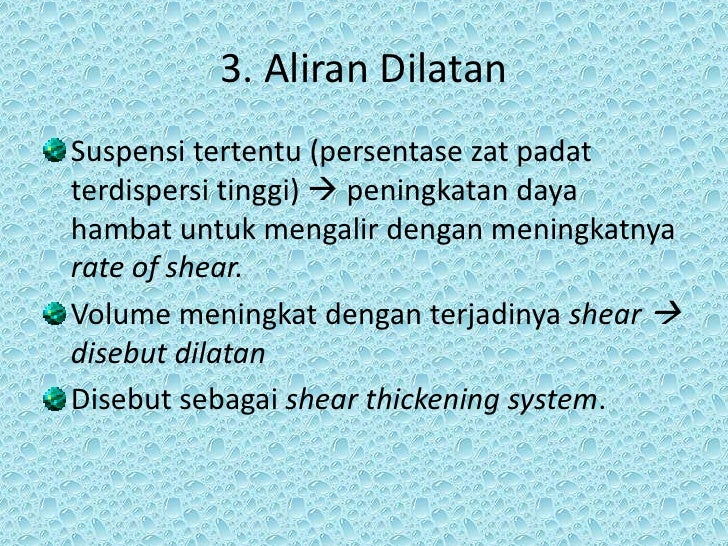 3. Aliran Dilatan

Suspensi tertentu (persentase zat padat terdispersi tinggi) → peningkatan daya hambat untuk mengalir dengan meningkatnya rate of shear.

Volume meningkat dengan terjadinya shear → disebut dilatan

Disebut sebagai shear thickening system.